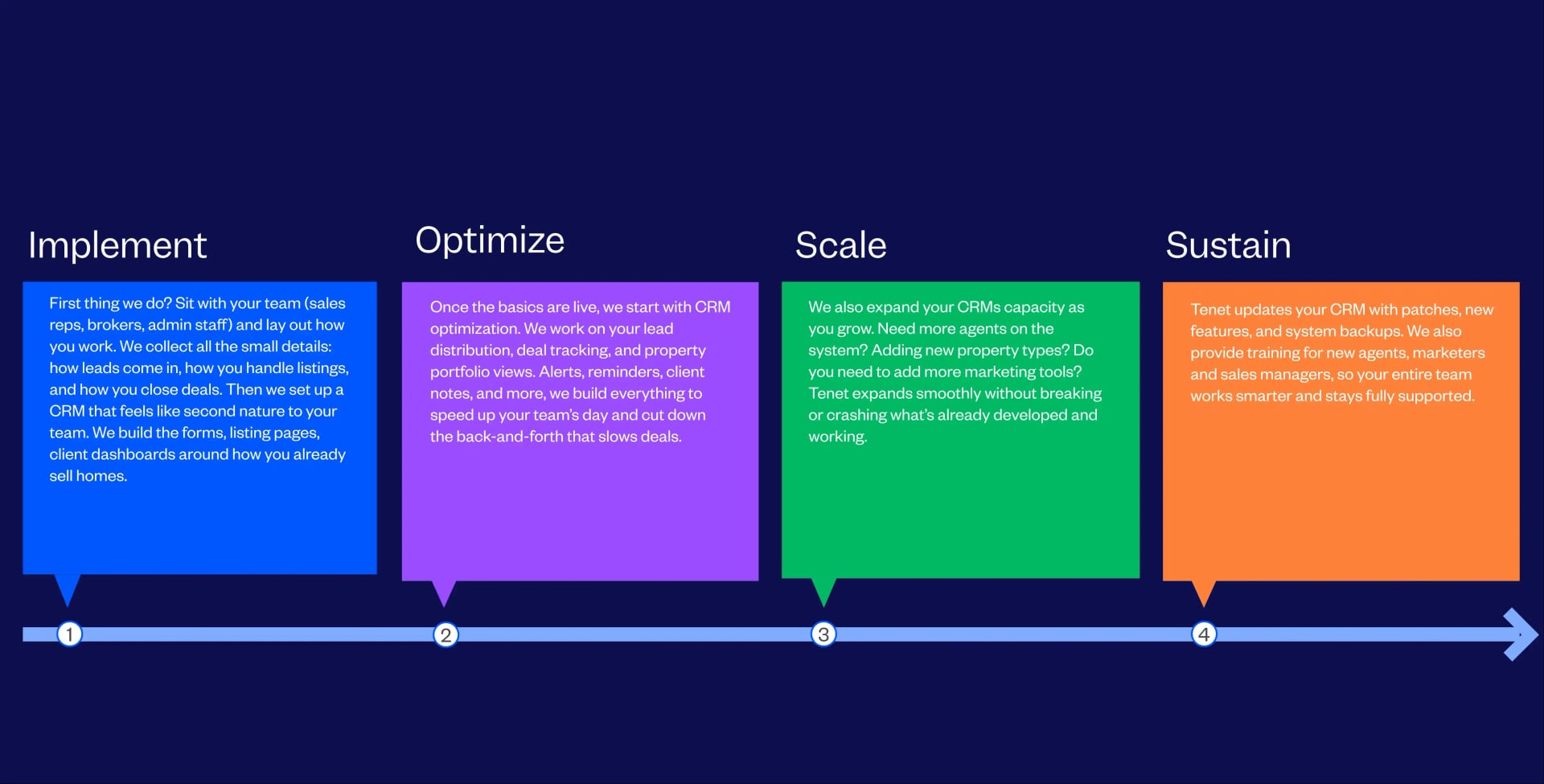 Implement

First thing we do? Sit with your team (sales reps, brokers, admin staff) and lay out how you work. We collect all the small details: how leads come in, how you handle listings, and how you close deals. Then we set up a CRM that feels like second nature to your team. We build the forms, listing pages, client dashboards around how you already sell homes.

Optimize

Once the basics are live, we start with CRM optimization. We work on your lead distribution, deal tracking, and property portfolio views. Alerts, reminders, client notes, and more, we build everything to speed up your team's day and cut down the back-and-forth that slows deals.

Scale

We also expand your CRMs capacity as you grow. Need more agents on the system? Adding new property types? Do you need to add more marketing tools? Tenet expands smoothly without breaking or crashing what's already developed and working.

Sustain

Tenet updates your CRM with patches, new features, and system backups. We also provide training for new agents, marketers and sales managers, so your entire team works smarter and stays fully supported.

1

2

3

4